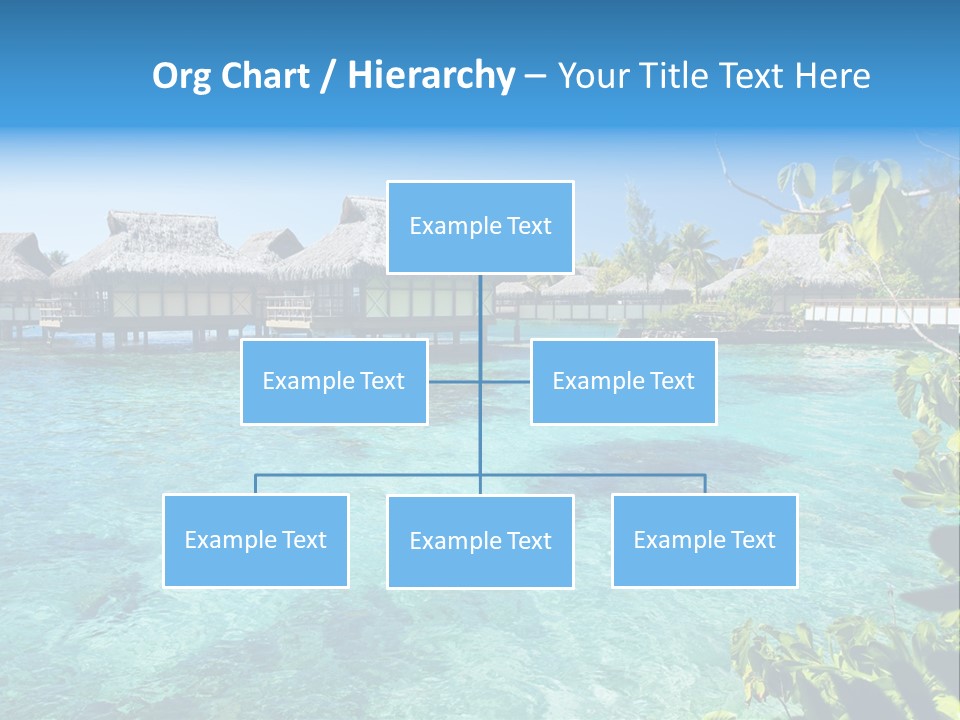 Org Chart / Hierarchy – Your Title Text Here

Example Text

Example Text

Example Text

Example Text

Example Text

Example Text